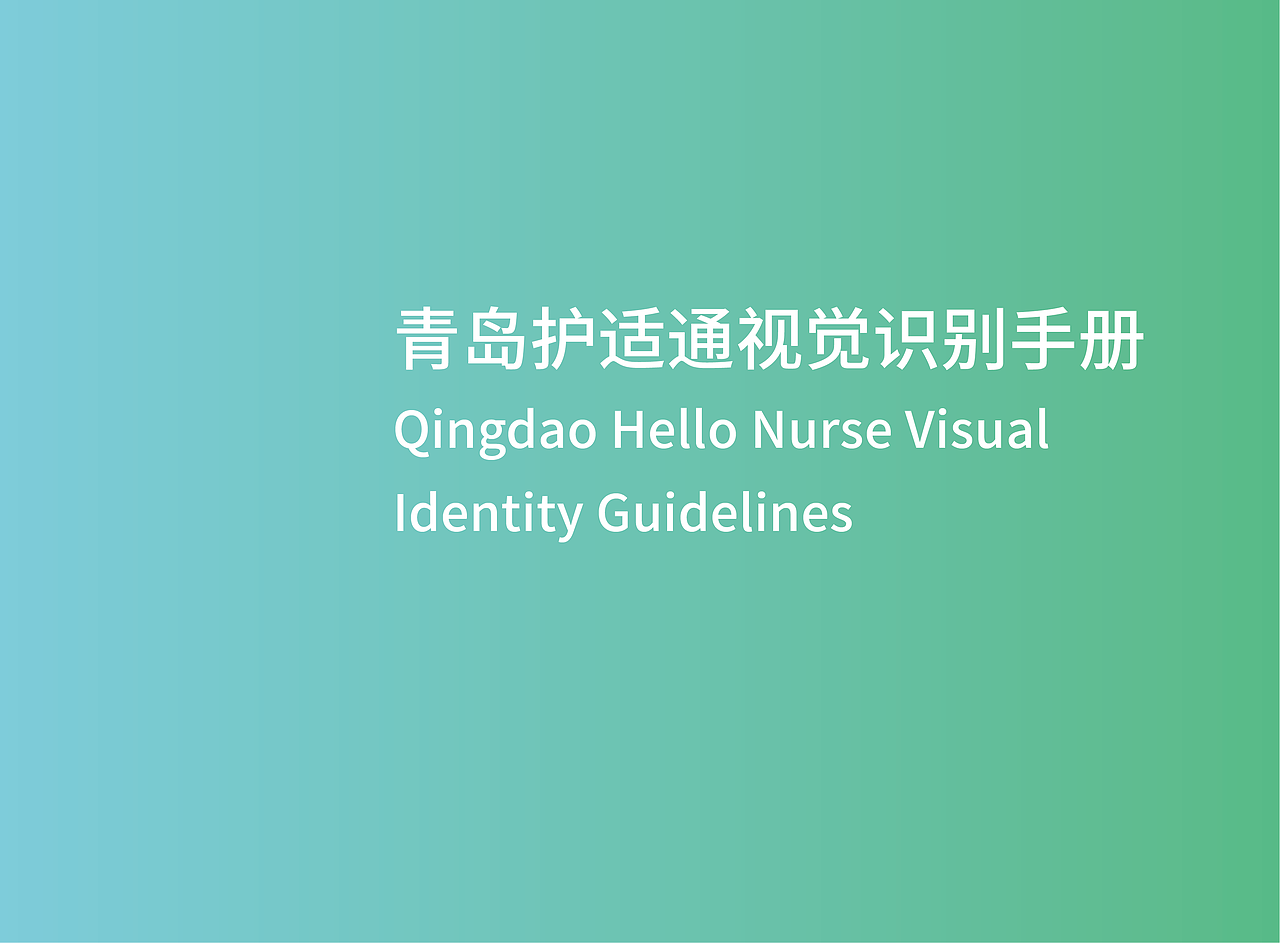 青岛护适通视觉识别手册

Qingdao Hello Nurse Visual Identity Guidelines